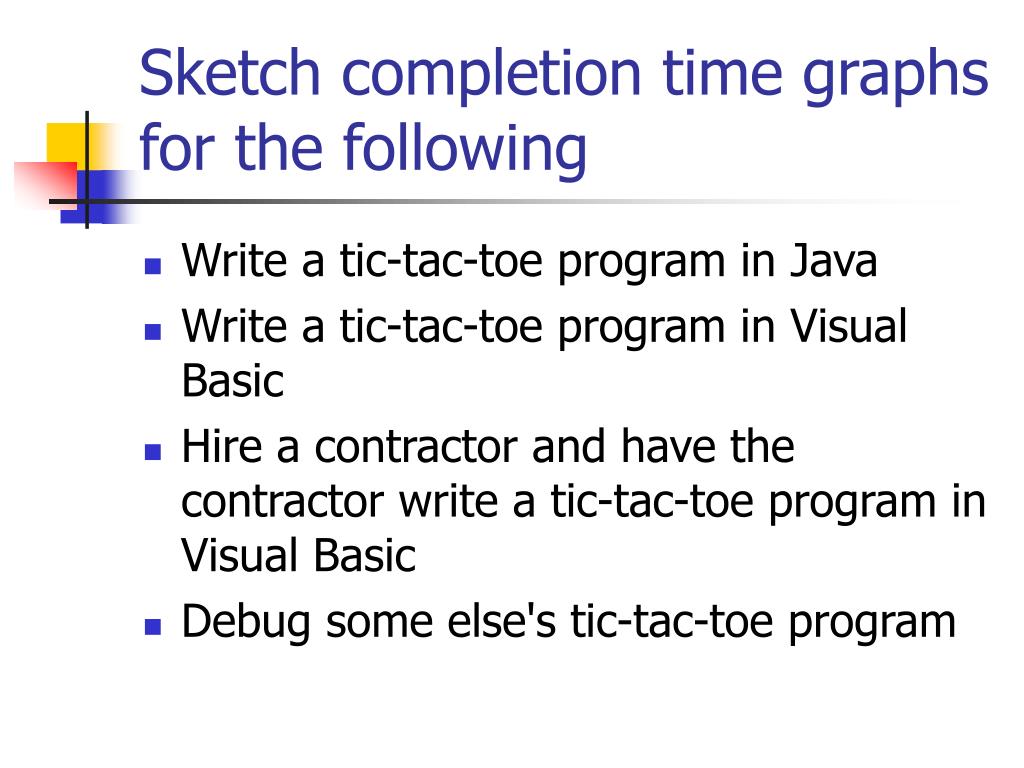 Sketch completion time graphs for the following

- Write a tic-tac-toe program in Java
- Write a tic-tac-toe program in Visual Basic
- Hire a contractor and have the contractor write a tic-tac-toe program in Visual Basic
- Debug some else's tic-tac-toe program